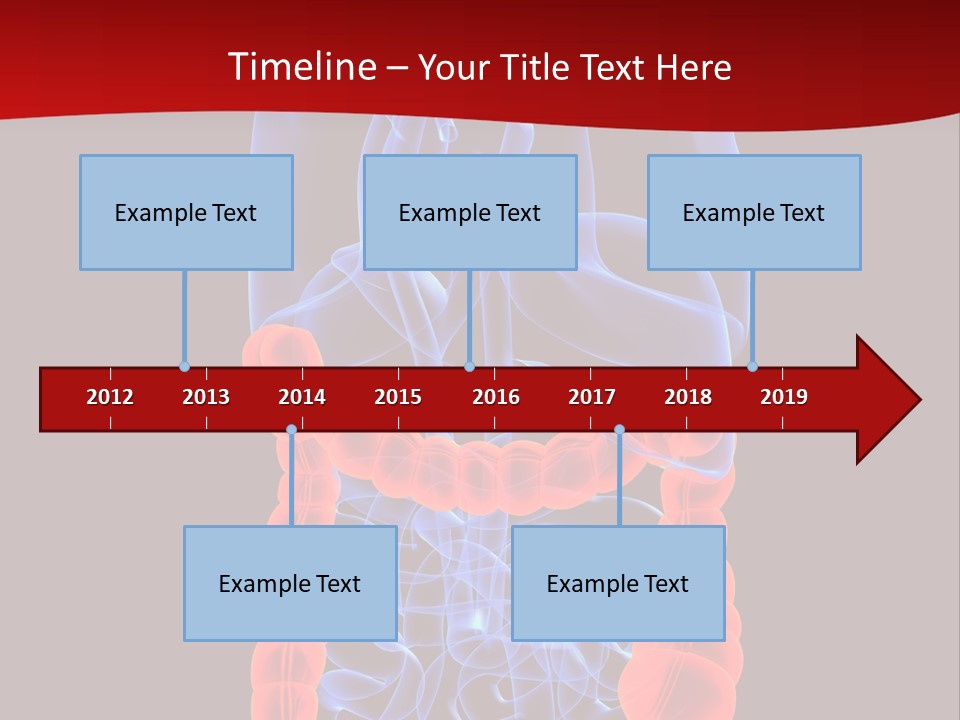 Timeline – Your Title Text Here

Example Text

Example Text

Example Text

2012 2013 2014 2015 2016 2017 2018 2019

Example Text

Example Text